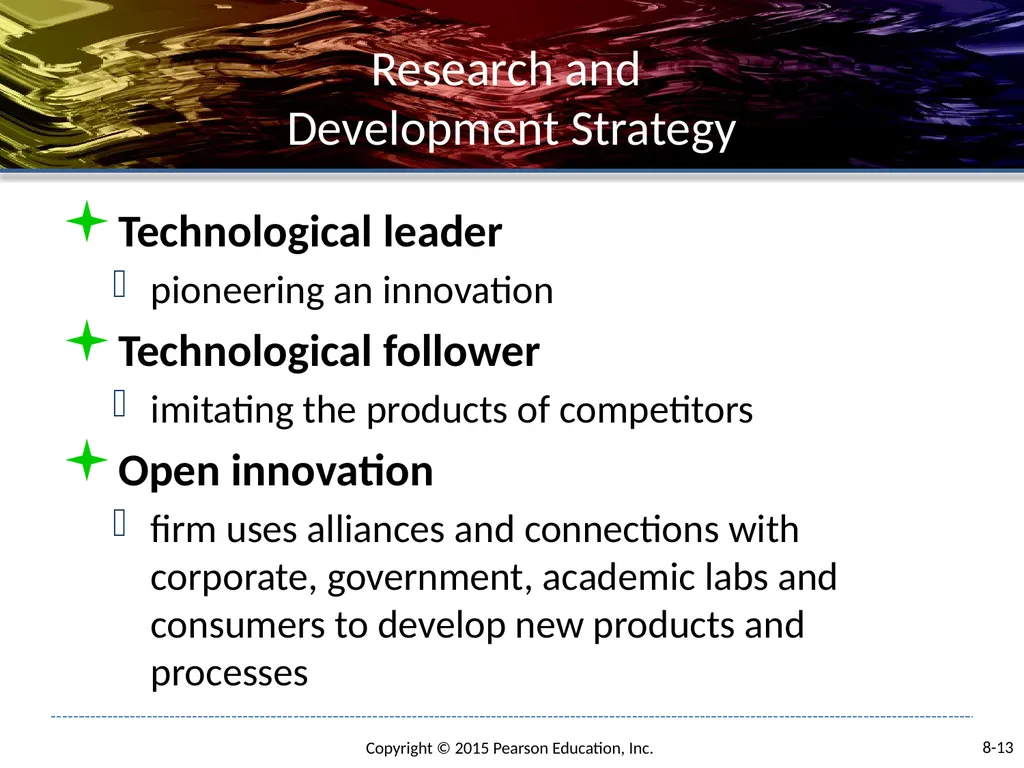 Research and
Development Strategy

Technological leader

pioneering an innovation

Technological follower

imitating the products of competitors

Open innovation

firm uses alliances and connections with corporate, government, academic labs and consumers to develop new products and processes

Copyright © 2015 Pearson Education, Inc.

8-13